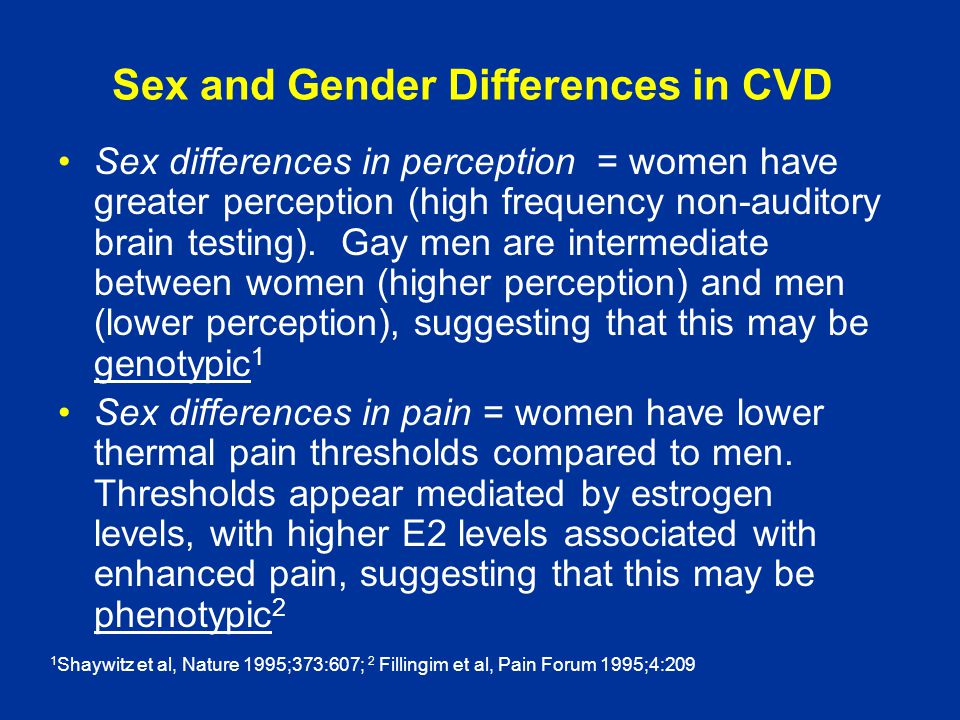 Sex and Gender Differences in CVD

• Sex differences in perception = women have greater perception (high frequency non-auditory brain testing). Gay men are intermediate between women (higher perception) and men (lower perception), suggesting that this may be genotypic$^1$

• Sex differences in pain = women have lower thermal pain thresholds compared to men. Thresholds appear mediated by estrogen levels, with higher E2 levels associated with enhanced pain, suggesting that this may be phenotypic$^2$

$^1$Shaywitz et al, Nature 1995;373:607; $^2$ Fillingim et al, Pain Forum 1995;4:209